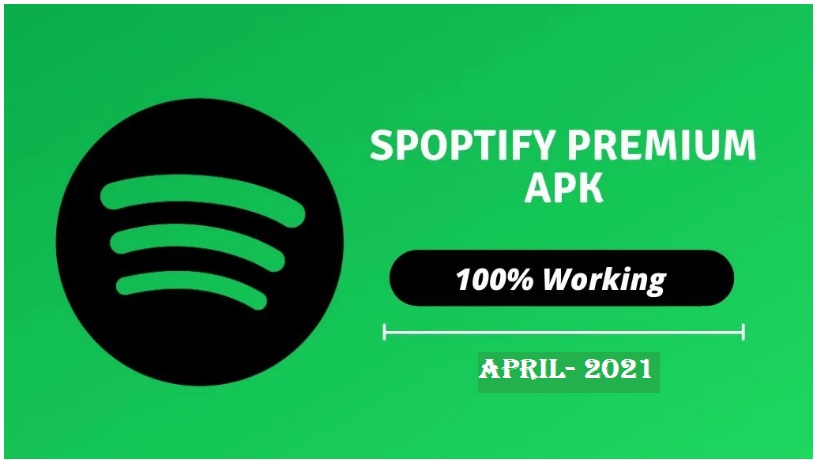 SPOPTIFY PREMIUM APK

100% Working

APRIL- 2021